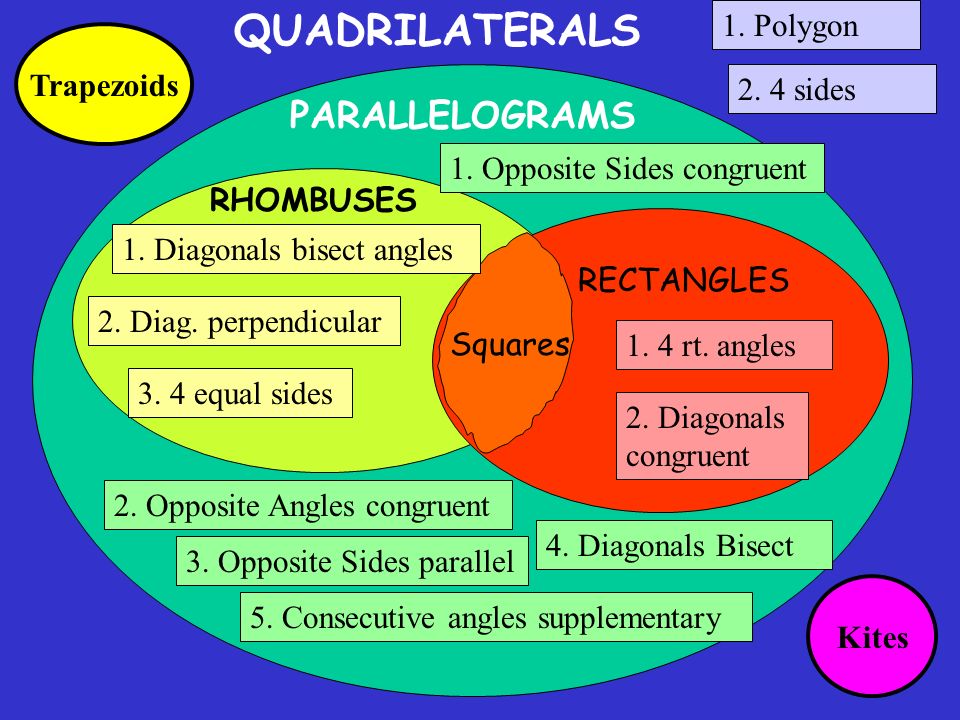 QUADRILATERALS

1. Polygon

2. 4 sides

Trapezoids

PARALLELOGRAMS

1. Opposite Sides congruent

RHOMBUSES

1. Diagonals bisect angles

2. Diag. perpendicular

3. 4 equal sides

Squares

RECTANGLES

1. 4 rt. angles

2. Diagonals congruent

2. Opposite Angles congruent

3. Opposite Sides parallel

4. Diagonals Bisect

5. Consecutive angles supplementary

Kites